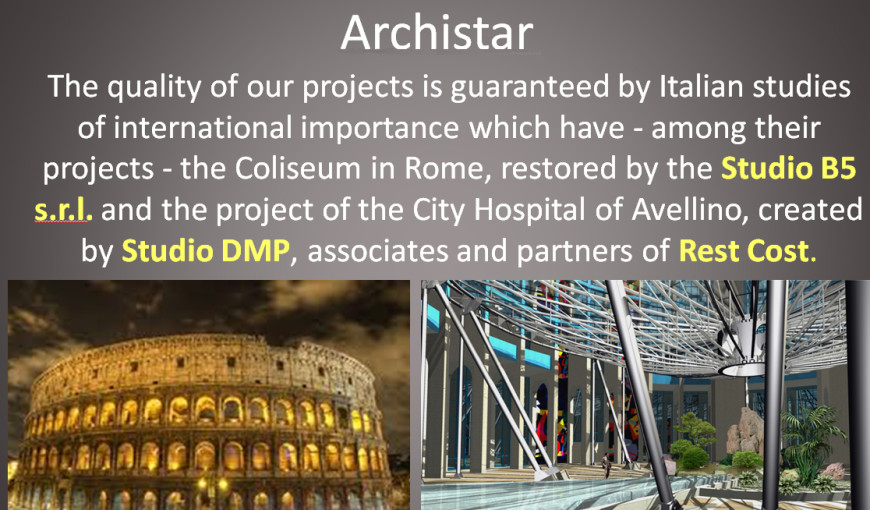 Archistar

The quality of our projects is guaranteed by Italian studies of international importance which have - among their projects - the Coliseum in Rome, restored by the Studio B5 s.r.l. and the project of the City Hospital of Avellino, created by Studio DMP, associates and partners of Rest Cost.